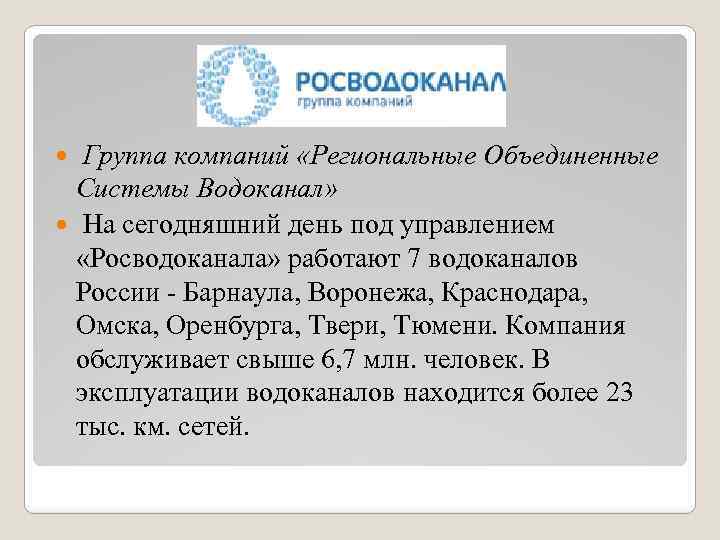 РОСВОДОКАНАЛ
группа компаний

Группа компаний «Региональные Объединенные Системы Водоканал»

На сегодняшний день под управлением «Росводоканала» работают 7 водоканалов России - Барнаула, Воронежа, Краснодара, Омска, Оренбурга, Твери, Тюмени. Компания обслуживает свыше 6,7 млн. человек. В эксплуатации водоканалов находится более 23 тыс. км. сетей.